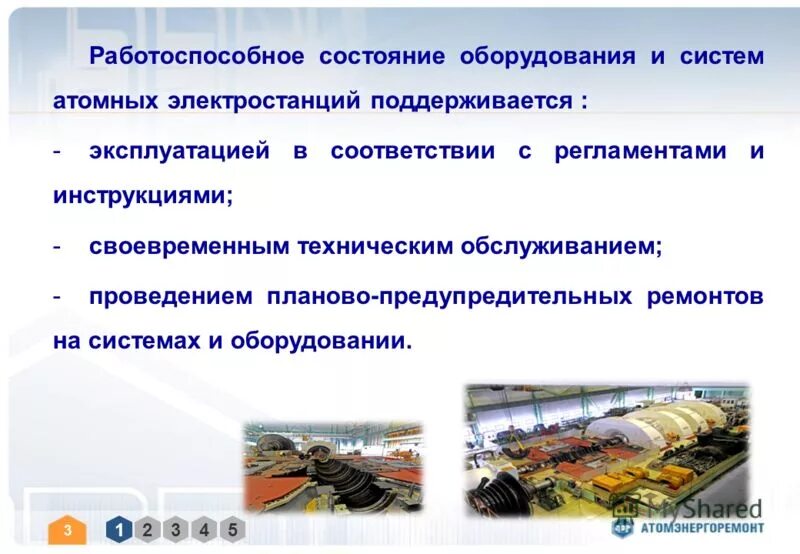 Работоспособное состояние оборудования и систем атомных электростанций поддерживается :

- эксплуатацией в соответствии с регламентами и инструкциями;

- своевременным техническим обслуживанием;

- проведением планово-предупредительных ремонтов на системах и оборудовании.

3

1 2 3 4 5

MyShared

АТОМЭНЕРГОРЕМОНТ